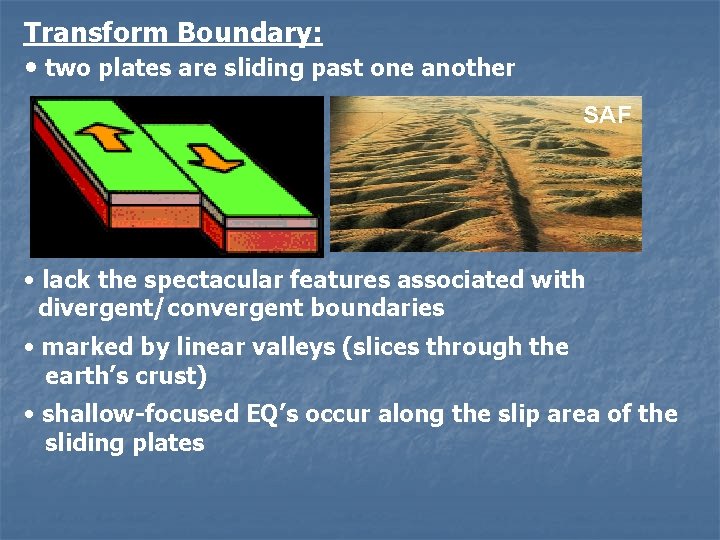 Transform Boundary:
• two plates are sliding past one another

SAF

• lack the spectacular features associated with divergent/convergent boundaries

• marked by linear valleys (slices through the earth's crust)

• shallow-focused EQ's occur along the slip area of the sliding plates